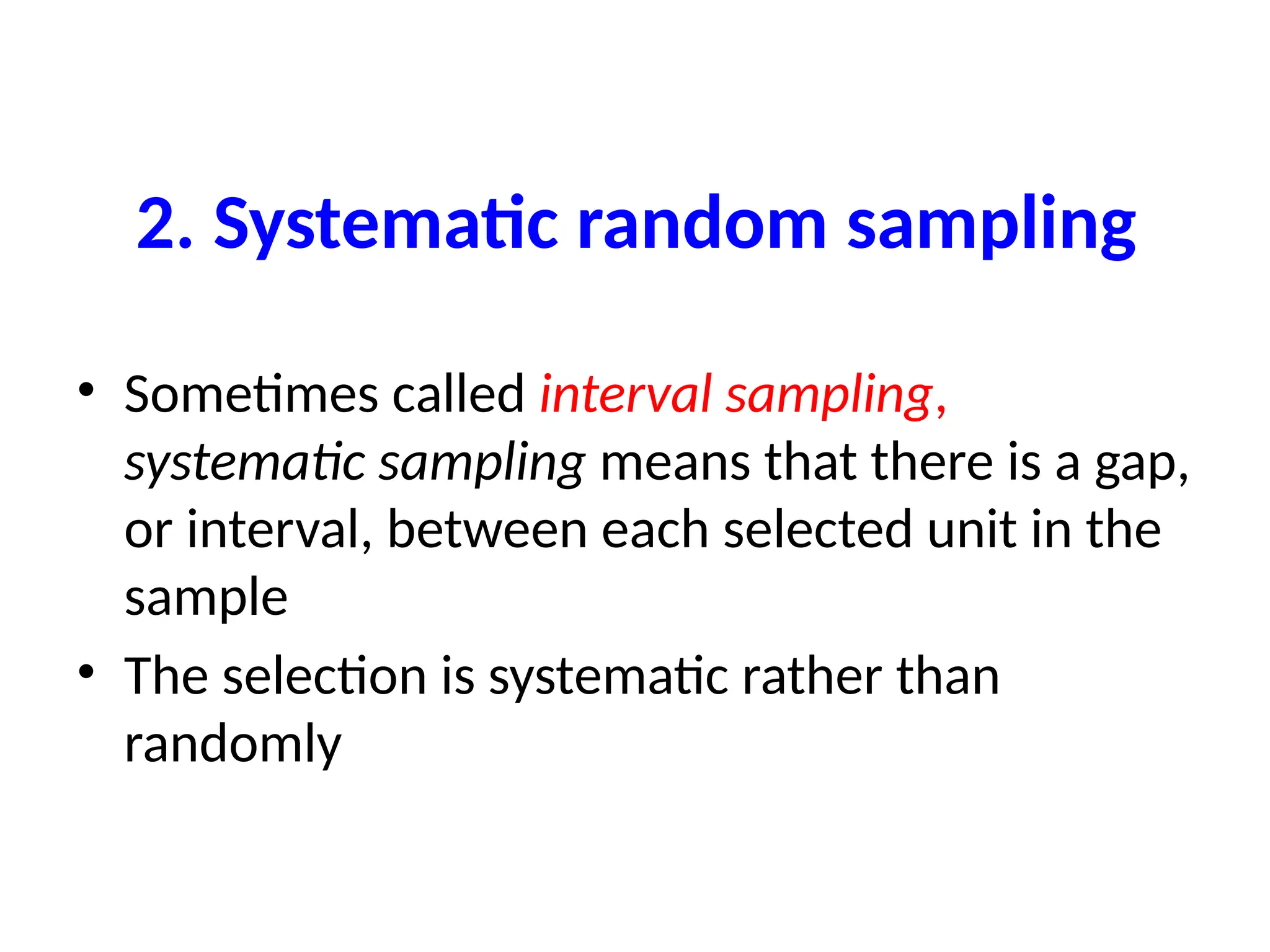 2. Systematic random sampling

• Sometimes called interval sampling, systematic sampling means that there is a gap, or interval, between each selected unit in the sample

• The selection is systematic rather than randomly